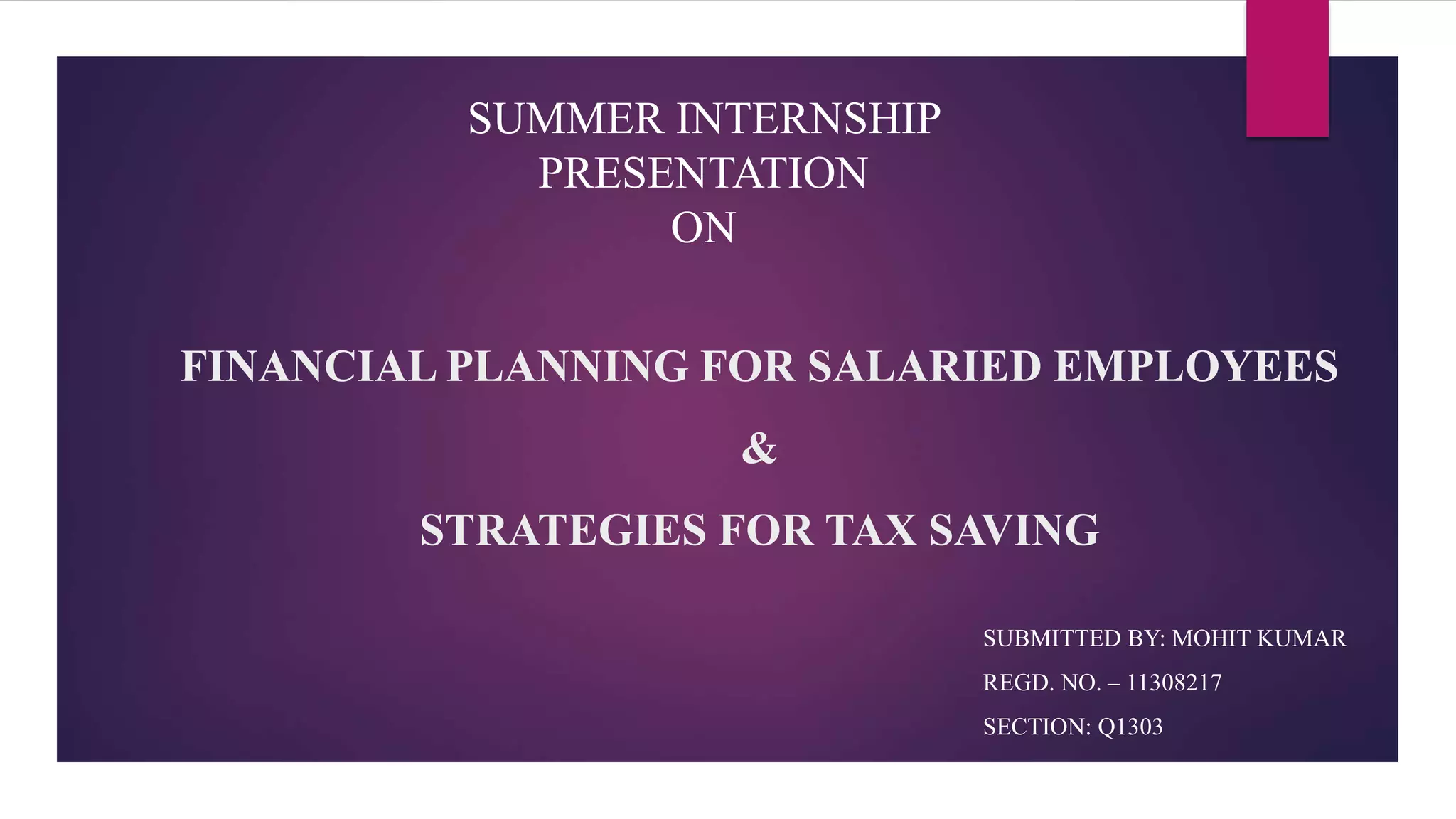 SUMMER INTERNSHIP
PRESENTATION
ON

FINANCIAL PLANNING FOR SALARIED EMPLOYEES

&

STRATEGIES FOR TAX SAVING

SUBMITTED BY: MOHIT KUMAR

REGD. NO. – 11308217

SECTION: Q1303